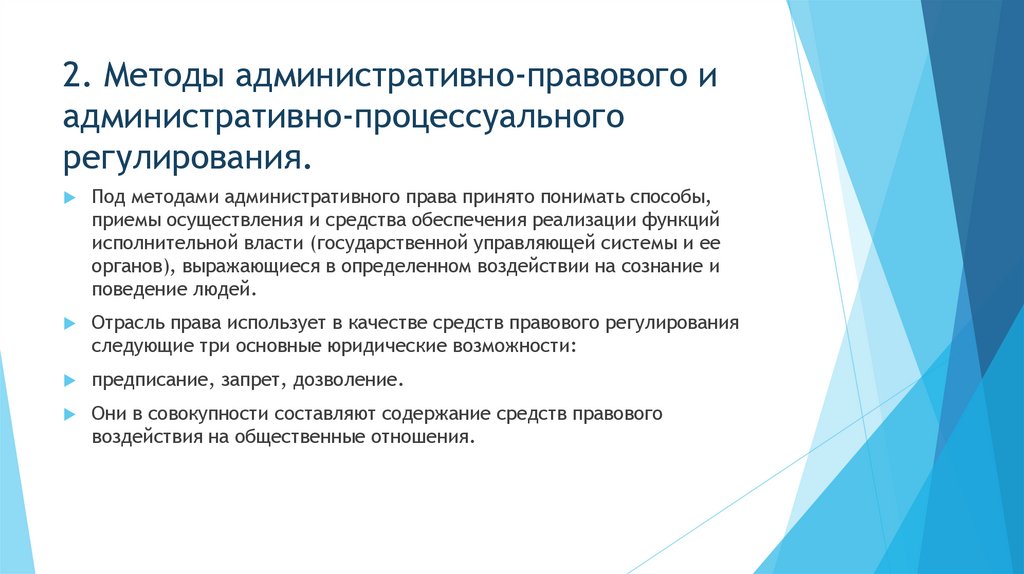 2. Методы административно-правового и административно-процессуального регулирования.

Под методами административного права принято понимать способы, приемы осуществления и средства обеспечения реализации функций исполнительной власти (государственной управляющей системы и ее органов), выражающиеся в определенном воздействии на сознание и поведение людей.

Отрасль права использует в качестве средств правового регулирования следующие три основные юридические возможности:

предписание, запрет, дозволение.

Они в совокупности составляют содержание средств правового воздействия на общественные отношения.